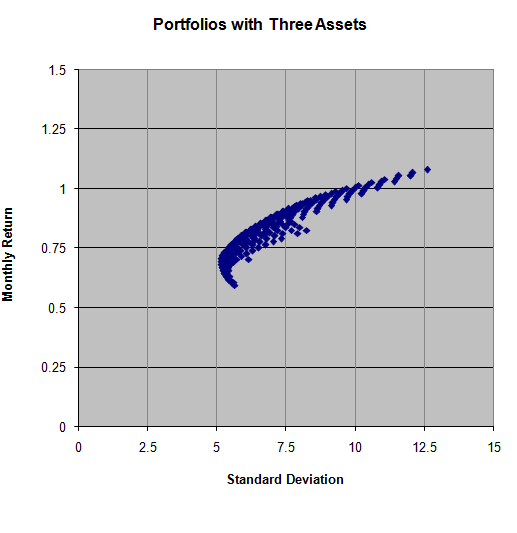 Portfolios with Three Assets

Monthly Return

1.5
1.25
1
0.75
0.5
0.25
0

0
2.5
5
7.5
10
12.5
15

Standard Deviation